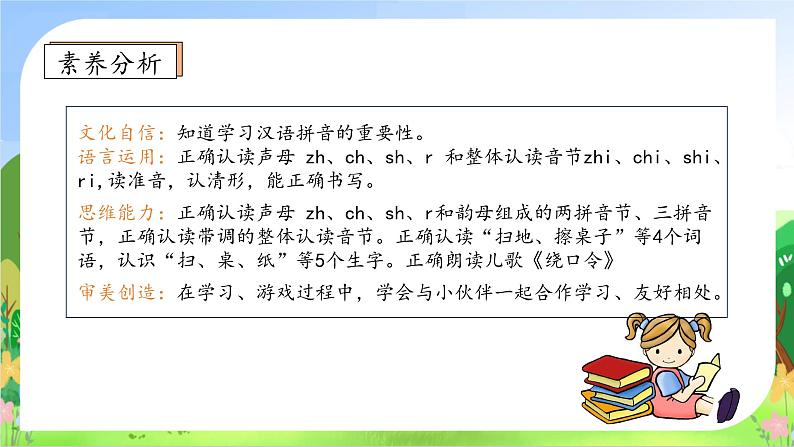 素养分析

文化自信：知道学习汉语拼音的重要性。

语言运用：正确认读声母 zh、ch、sh、r 和整体认读音节zhi、chi、shi、ri,读准音，认清形，能正确书写。

思维能力：正确认读声母 zh、ch、sh、r和韵母组成的两拼音节、三拼音节，正确认读带调的整体认读音节。正确认读“扫地、擦桌子”等4个词语，认识“扫、桌、纸”等5个生字。正确朗读儿歌《绕口令》

审美创造：在学习、游戏过程中，学会与小伙伴一起合作学习、友好相处。